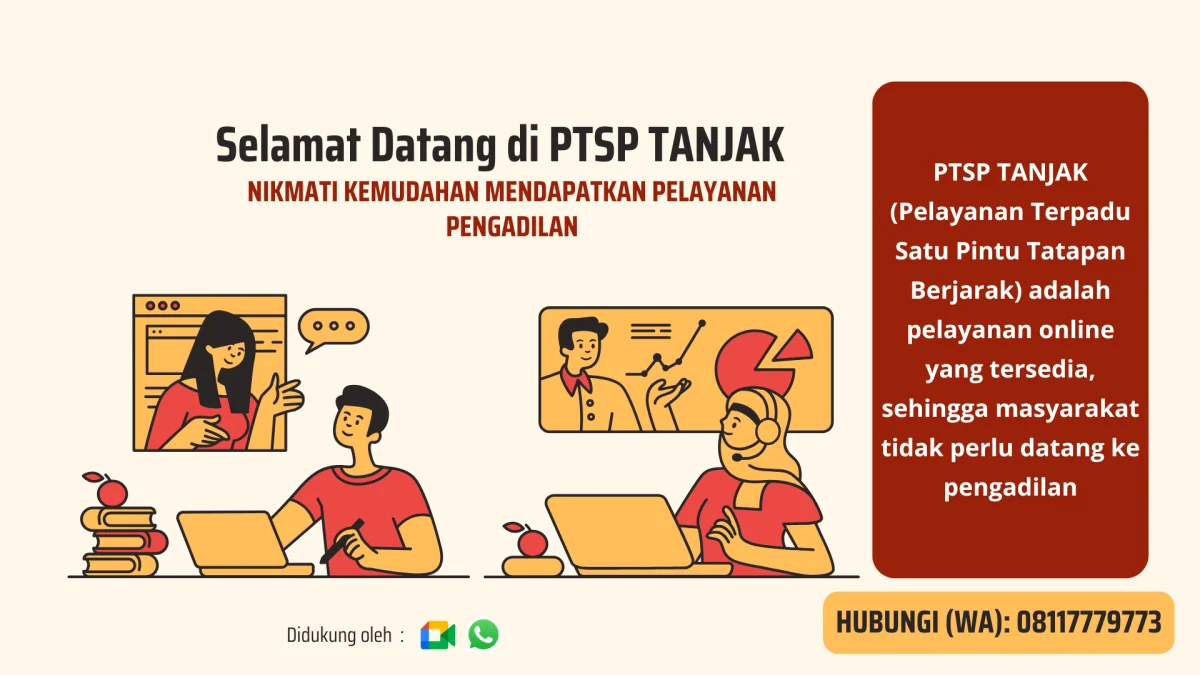 Selamat Datang di PTSP TANJAK

NIKMATI KEMUDAHAN MENDAPATKAN PELAYANAN PENGADILAN

PTSP TANJAK (Pelayanan Terpadu Satu Pintu Tatapan Berjarak) adalah pelayanan online yang tersedia, sehingga masyarakat tidak perlu datang ke pengadilan

Didukung oleh :

HUBUNGI (WA): 08117779773